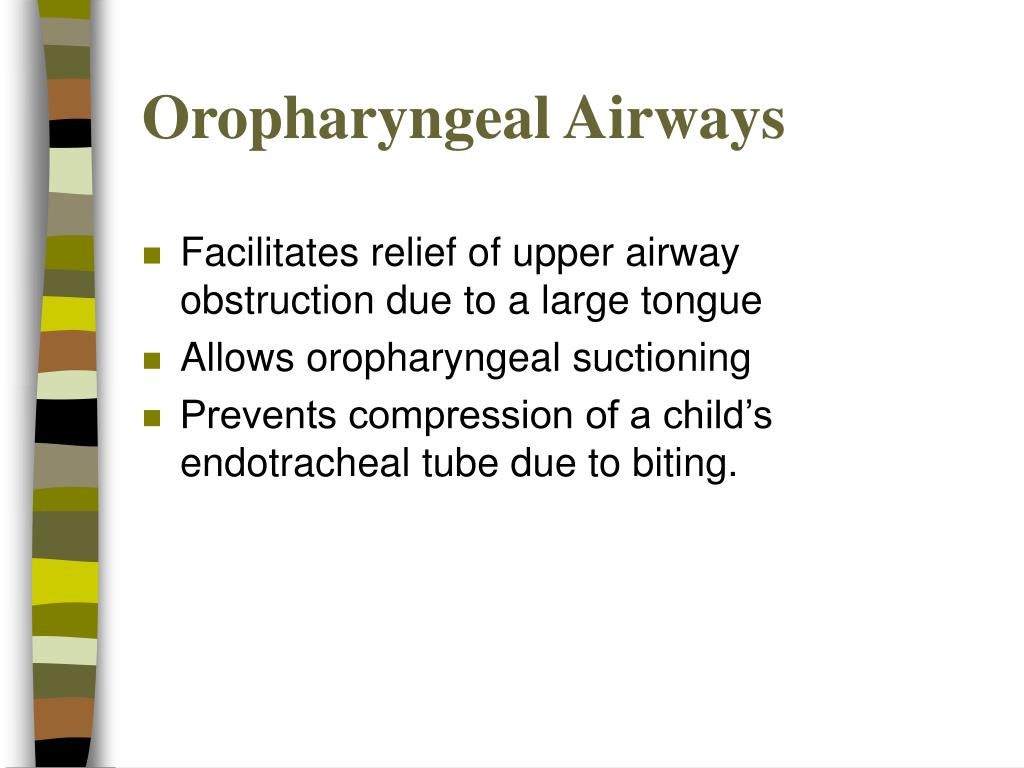 Oropharyngeal Airways

- Facilitates relief of upper airway obstruction due to a large tongue
- Allows oropharyngeal suctioning
- Prevents compression of a child’s endotracheal tube due to biting.